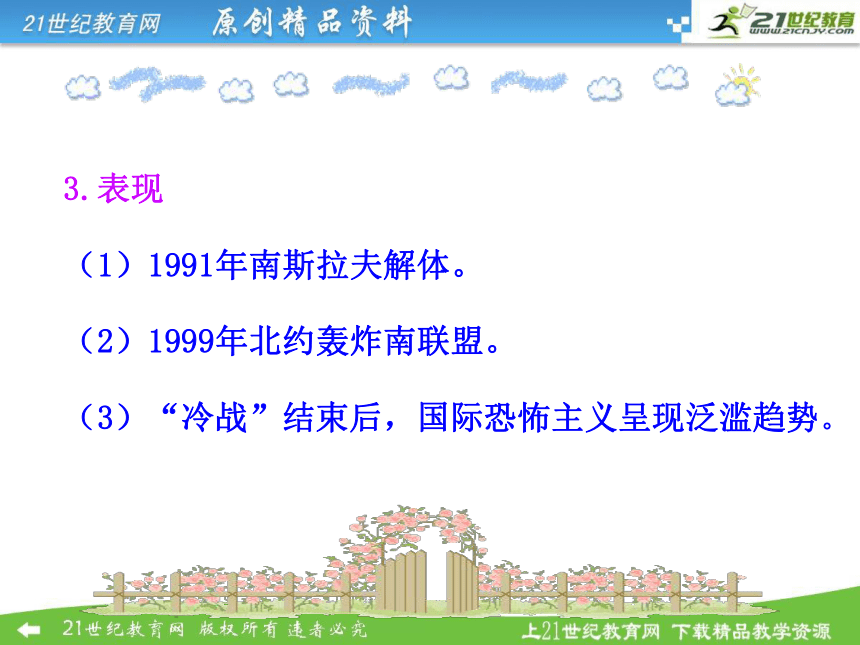 21世纪教育网 原创精品资料

21世纪教育
www.21cnjy.com

3.表现

（1）1991年南斯拉夫解体。

（2）1999年北约轰炸南联盟。

（3）“冷战”结束后，国际恐怖主义呈现泛滥趋势。

21世纪教育网 版权所有 违者必究

上21世纪教育网 下载精品教学资源